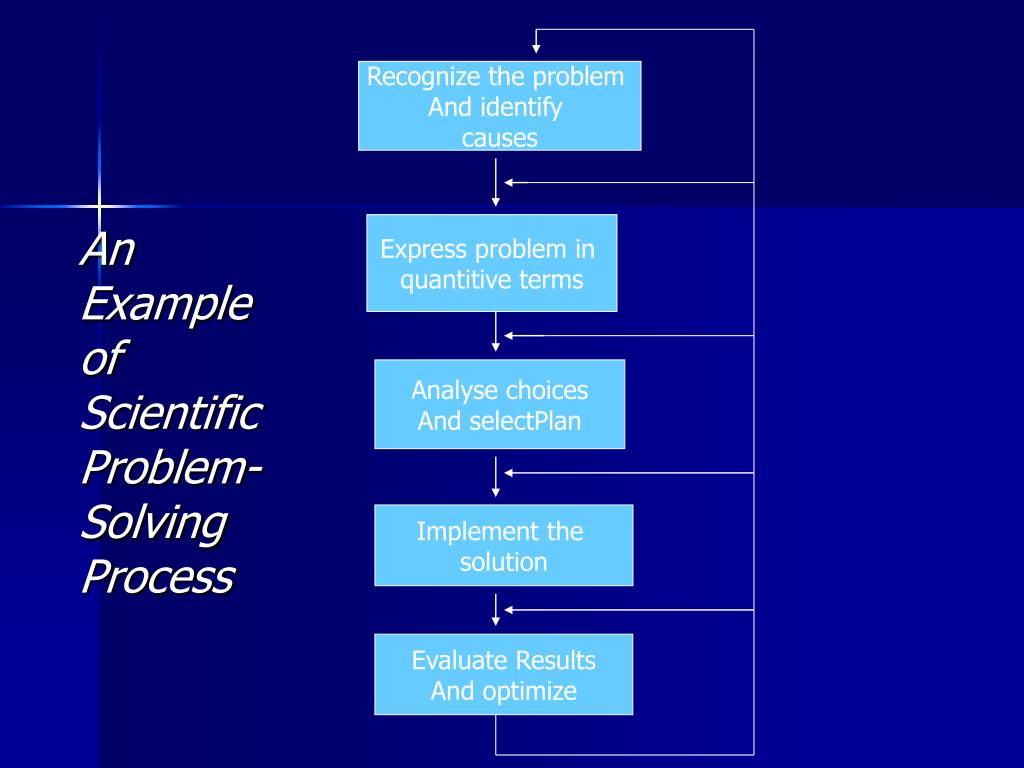 An Example of Scientific Problem-Solving Process

Recognize the problem And identify causes

Express problem in quantitive terms

Analyse choices And selectPlan

Implement the solution

Evaluate Results And optimize